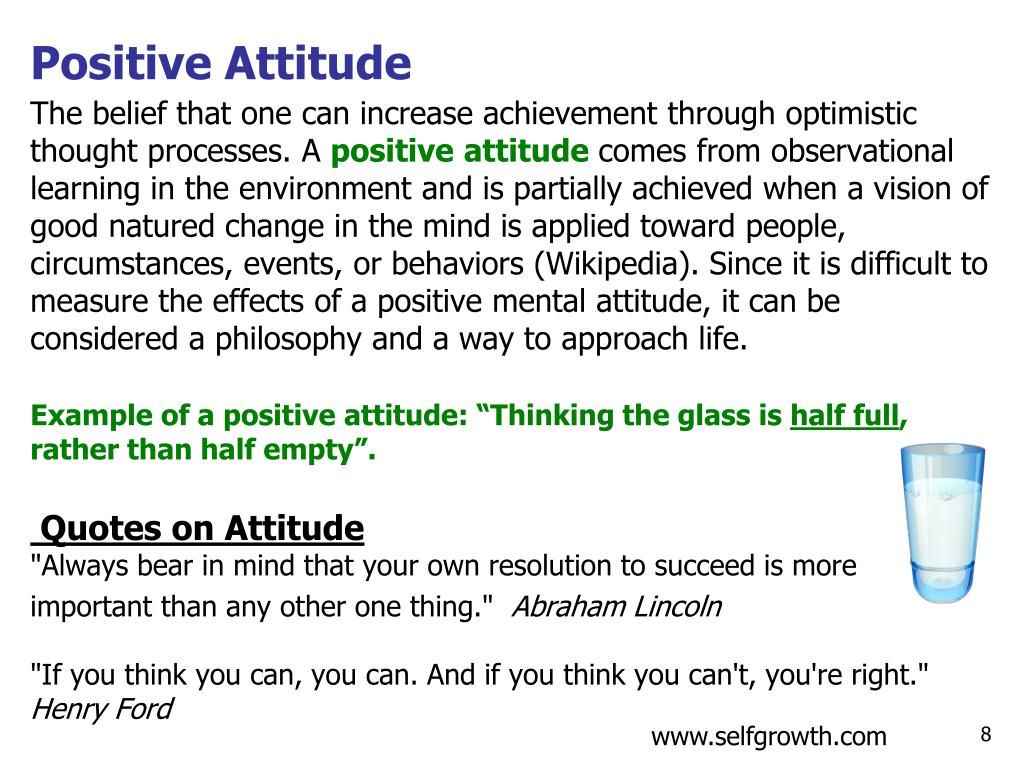 Positive Attitude

The belief that one can increase achievement through optimistic thought processes. A positive attitude comes from observational learning in the environment and is partially achieved when a vision of good natured change in the mind is applied toward people, circumstances, events, or behaviors (Wikipedia). Since it is difficult to measure the effects of a positive mental attitude, it can be considered a philosophy and a way to approach life.

Example of a positive attitude: “Thinking the glass is half full, rather than half empty”.

Quotes on Attitude

"Always bear in mind that your own resolution to succeed is more important than any other one thing." Abraham Lincoln

"If you think you can, you can. And if you think you can't, you're right." Henry Ford

www.selfgrowth.com

8